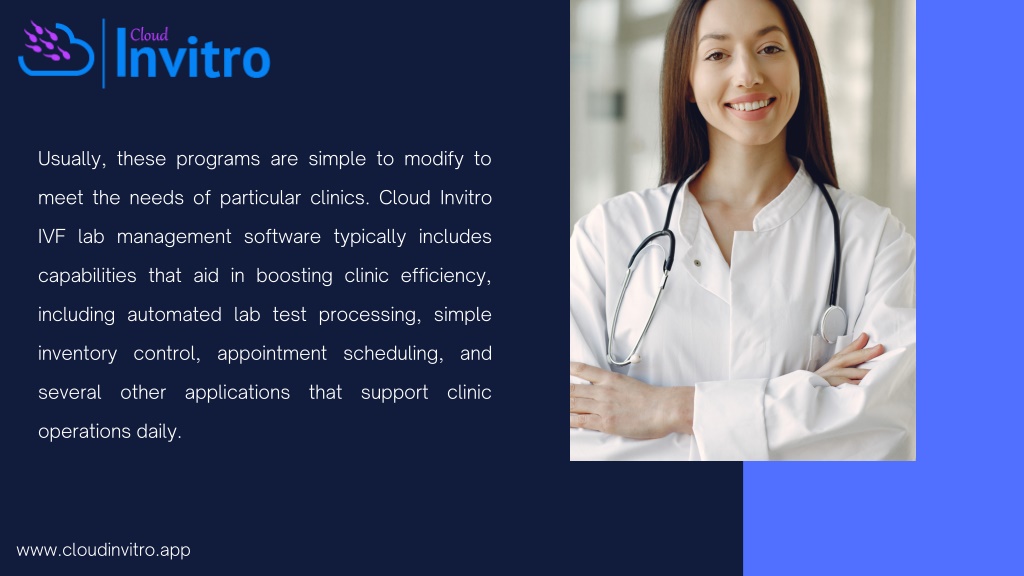 Cloud
Invitro

Usually, these programs are simple to modify to meet the needs of particular clinics. Cloud Invitro IVF lab management software typically includes capabilities that aid in boosting clinic efficiency, including automated lab test processing, simple inventory control, appointment scheduling, and several other applications that support clinic operations daily.

www.cloudinvitro.app